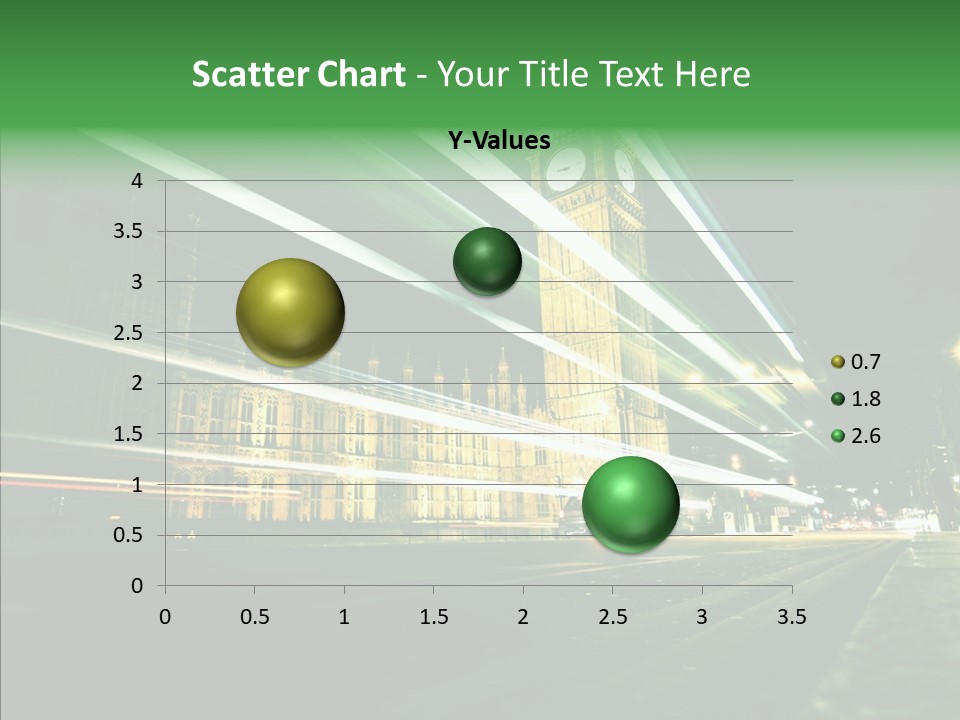 Scatter Chart - Your Title Text Here

Y-Values

4
3.5
3
2.5
2
1.5
1
0.5
0

0 0.5 1 1.5 2 2.5 3 3.5

0.7
1.8
2.6